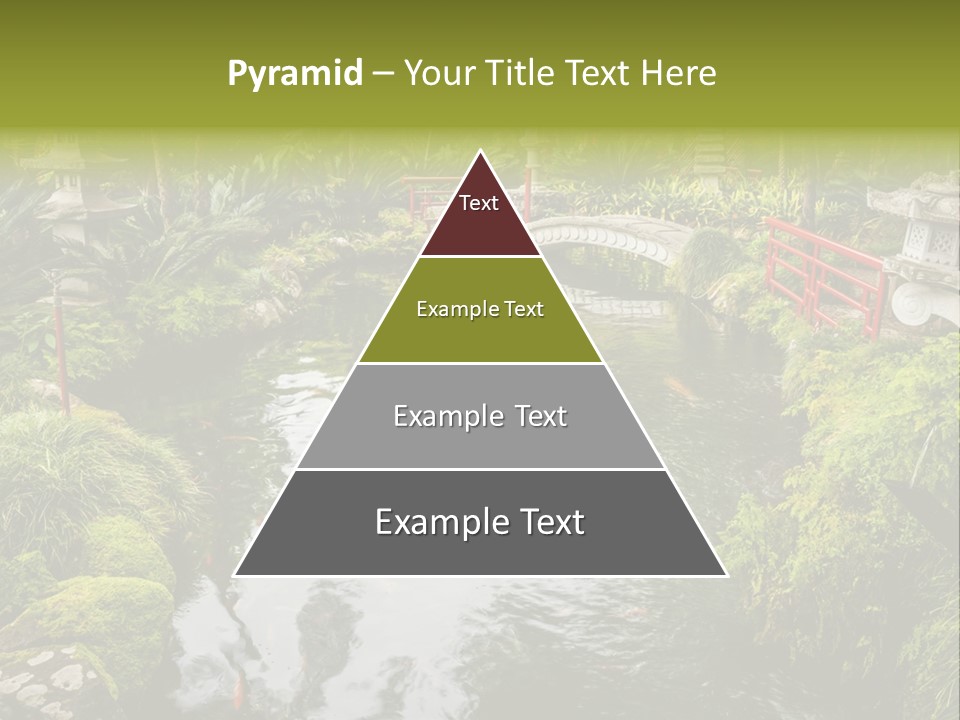 Pyramid – Your Title Text Here

Text

Example Text

Example Text

Example Text